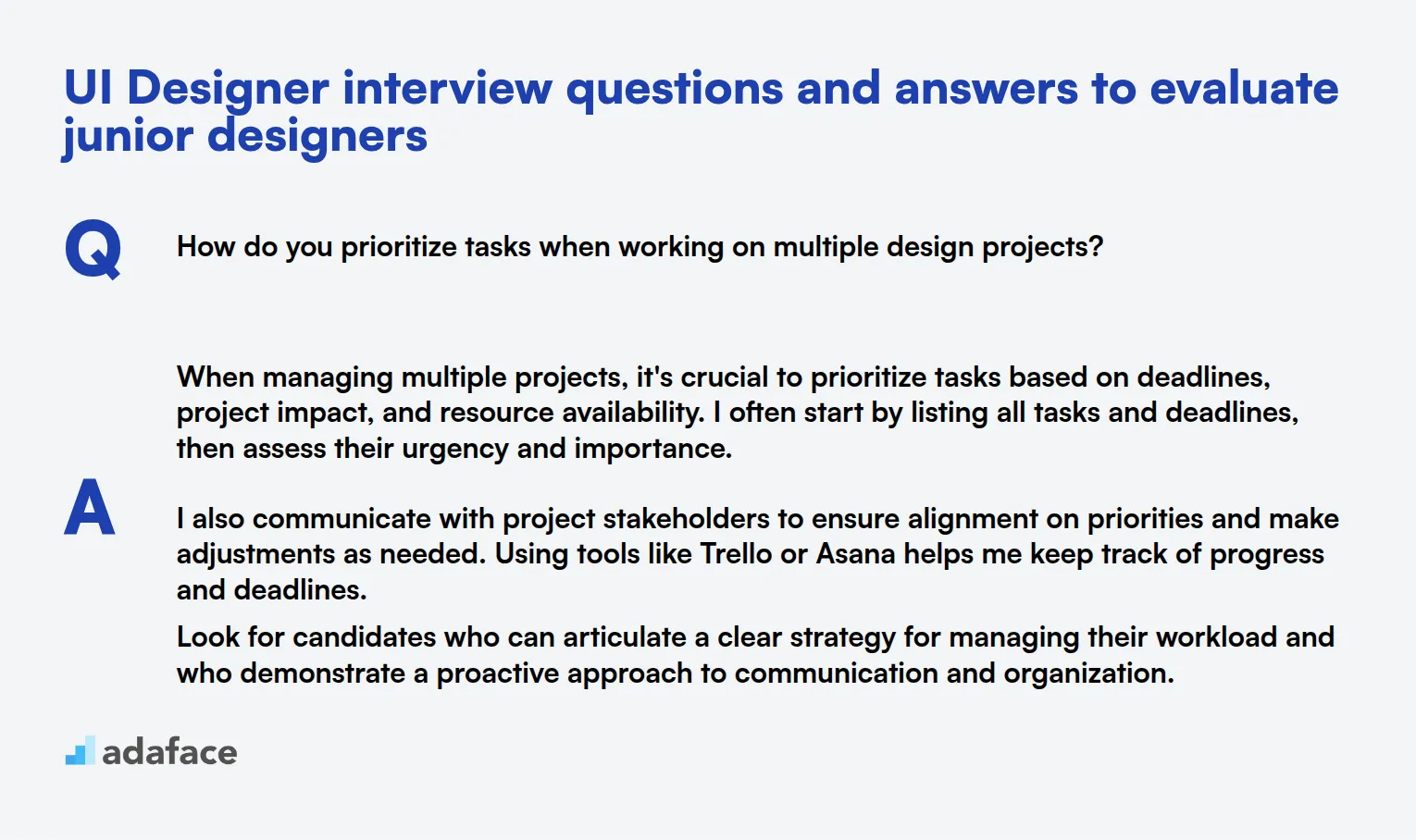 UI Designer interview questions and answers to evaluate junior designers

Q

How do you prioritize tasks when working on multiple design projects?

A

When managing multiple projects, it's crucial to prioritize tasks based on deadlines, project impact, and resource availability. I often start by listing all tasks and deadlines, then assess their urgency and importance.

I also communicate with project stakeholders to ensure alignment on priorities and make adjustments as needed. Using tools like Trello or Asana helps me keep track of progress and deadlines.

Look for candidates who can articulate a clear strategy for managing their workload and who demonstrate a proactive approach to communication and organization.

adaface